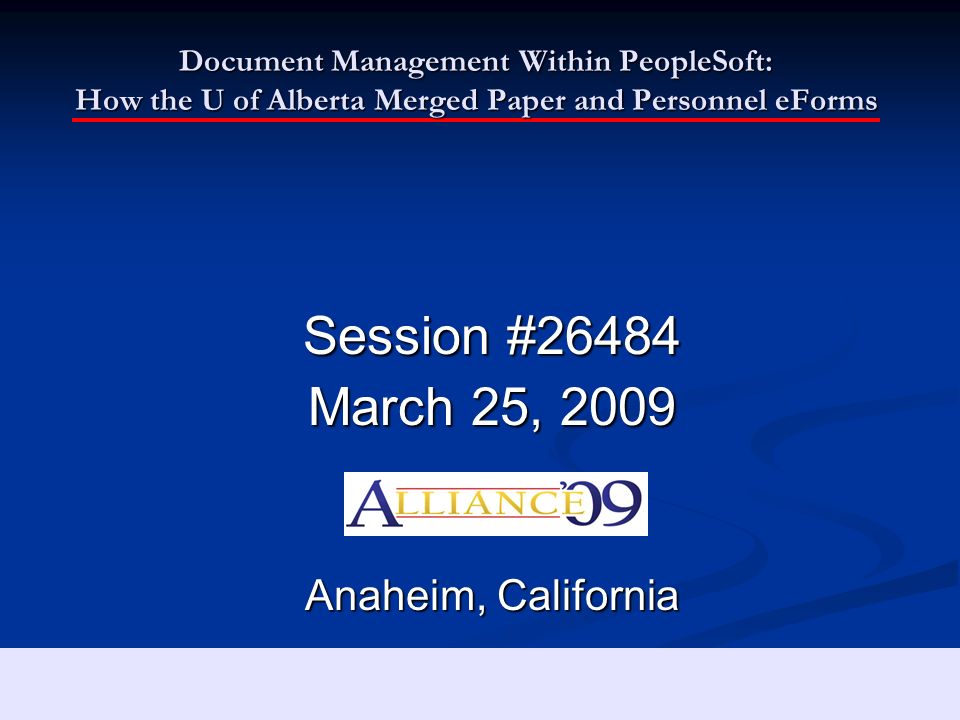 Document Management Within PeopleSoft:
How the U of Alberta Merged Paper and Personnel eForms

Session #26484
March 25, 2009

ALLIANCE'09

Anaheim, California